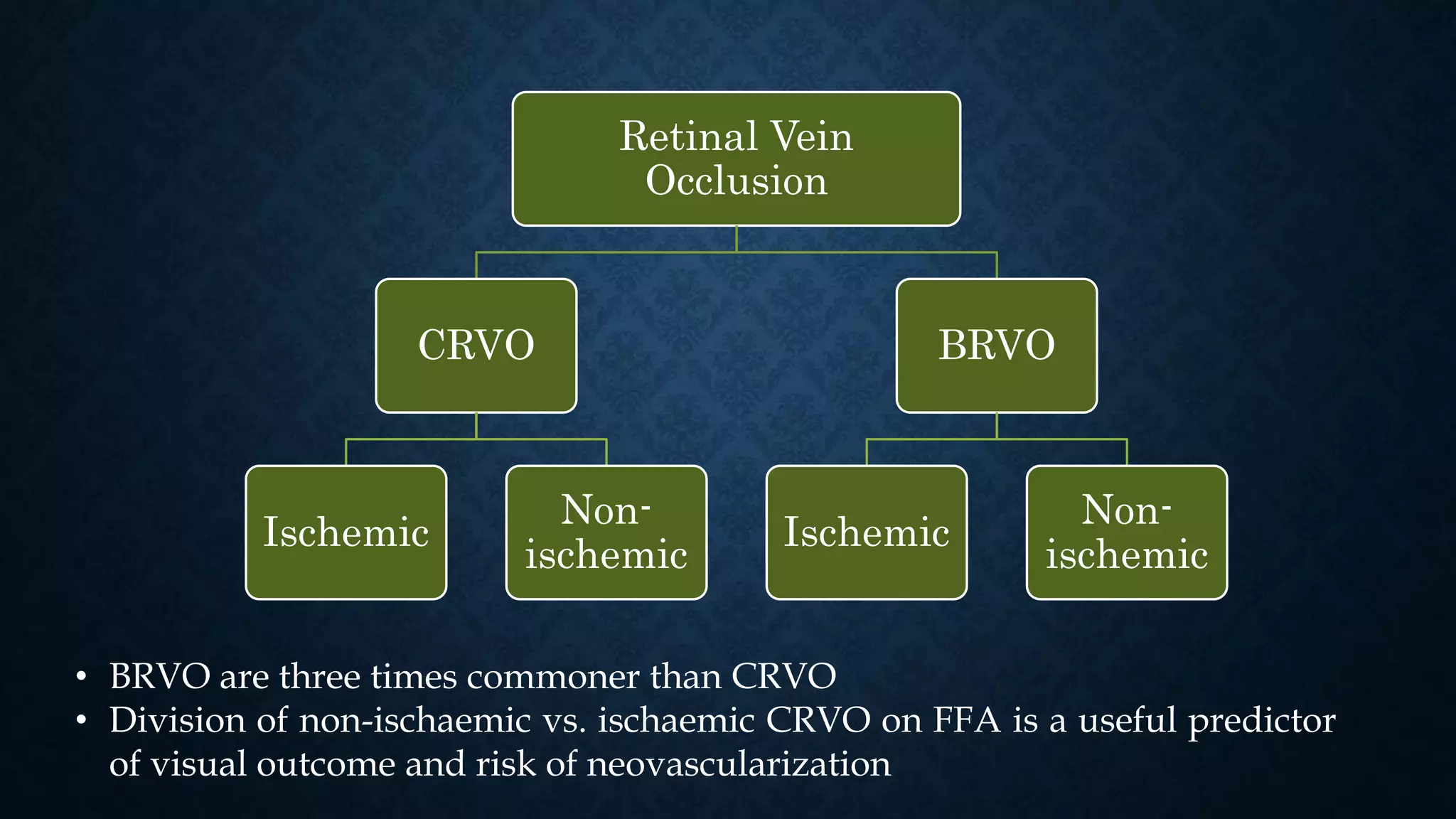 Retinal Vein Occlusion

CRVO

BRVO

Ischemic

Non-ischemic

Ischemic

Non-ischemic

• BRVO are three times commoner than CRVO
• Division of non-ischaemic vs. ischaemic CRVO on FFA is a useful predictor of visual outcome and risk of neovascularization